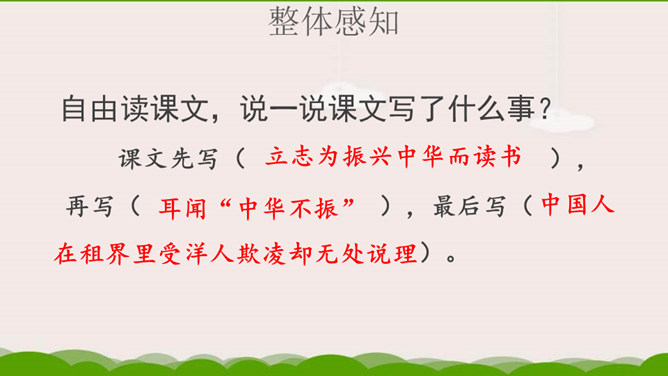 整体感知

自由读课文，说一说课文写了什么事？

课文先写（ 立志为振兴中华而读书 ），再写（ 耳闻“中华不振” ），最后写（中国人在租界里受洋人欺凌却无处说理）。